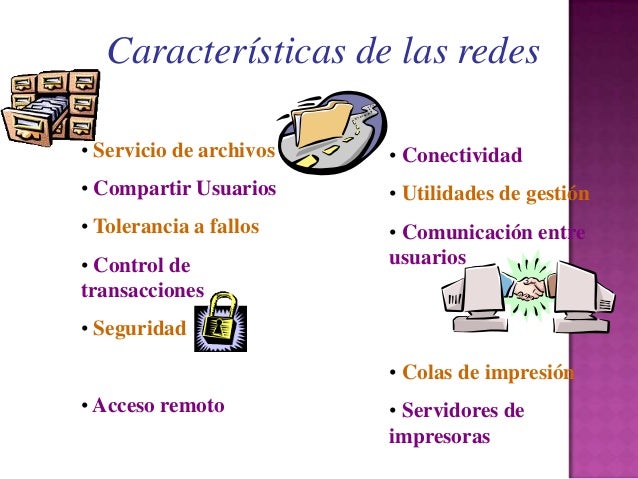 Características de las redes

• Servicio de archivos

• Compartir Usuarios

• Tolerancia a fallos

• Control de transacciones

• Seguridad

• Acceso remoto

• Conectividad

• Utilidades de gestión

• Comunicación entre usuarios

• Colas de impresión

• Servidores de impresoras